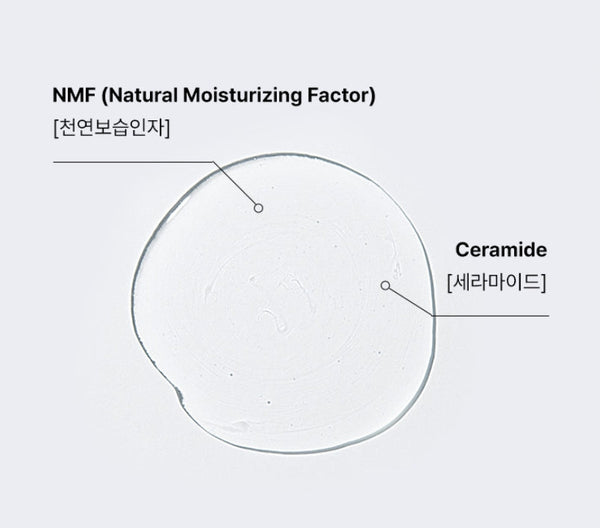 NMF (Natural Moisturizing Factor)
[천연보습인자]

Ceramide
[세라마이드]